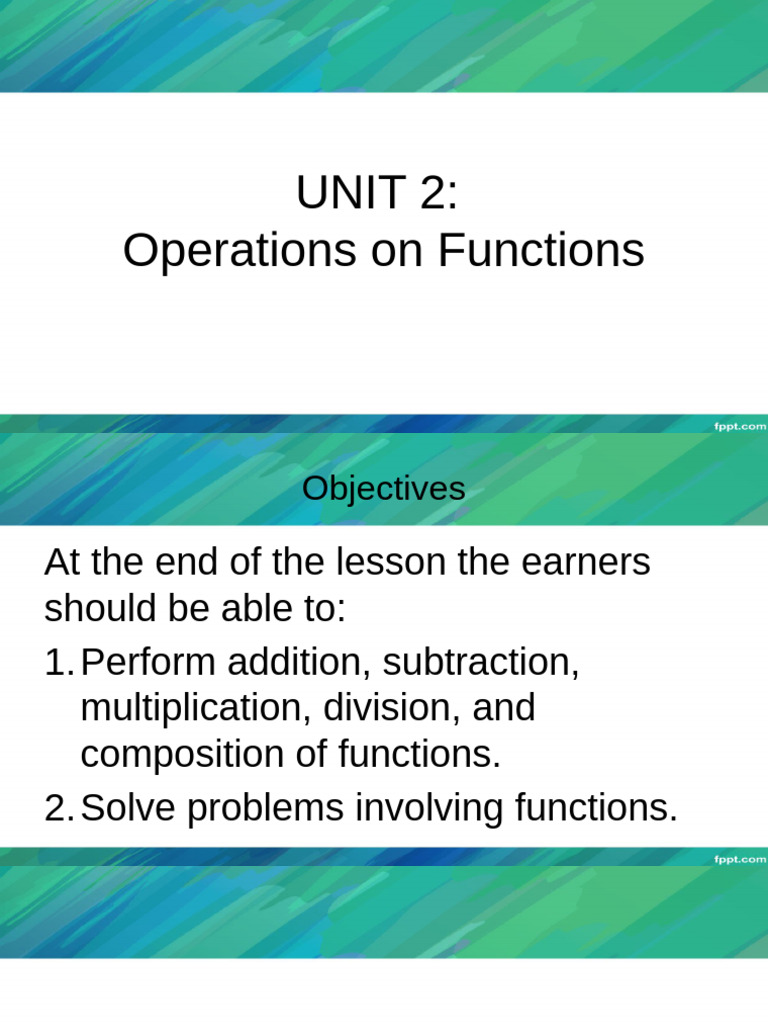 UNIT 2:
Operations on Functions

fppt.com

Objectives

At the end of the lesson the earners should be able to:

1. Perform addition, subtraction, multiplication, division, and composition of functions.
2. Solve problems involving functions.

fppt.com